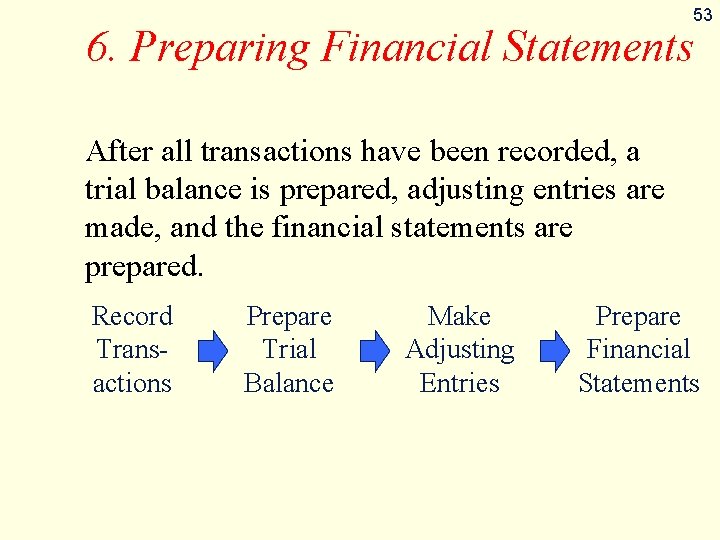 53

6. Preparing Financial Statements

After all transactions have been recorded, a trial balance is prepared, adjusting entries are made, and the financial statements are prepared.

Record Transactions

Prepare Trial Balance

Make Adjusting Entries

Prepare Financial Statements